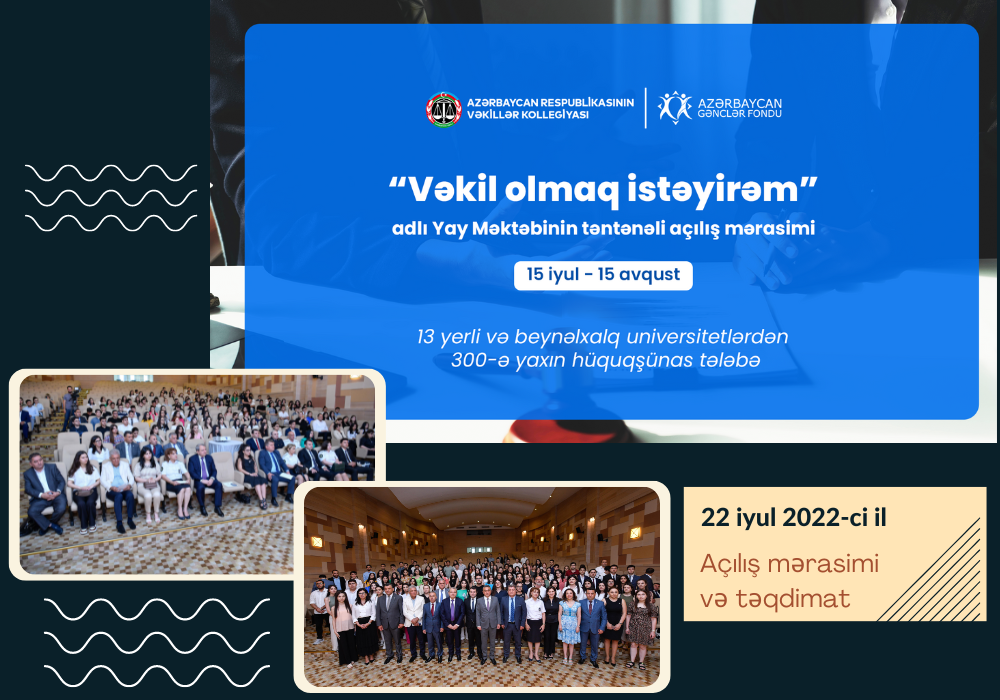 AZƏRBAYCAN RESPUBLİKASININ VƏKİLLƏR KOLLEGİYASI

AZƏRBAYCAN GƏNCLƏR FONDU

“Vəkil olmaq istəyirəm”

adlı Yay Məktəbinin təntənəli açılış mərasimi

15 iyul - 15 avqust

13 yerli və beynəlxalq universitetlərdən 300-ə yaxın hüquqşünas tələbə

22 iyul 2022-ci il

Açılış mərasimi və təqdimat